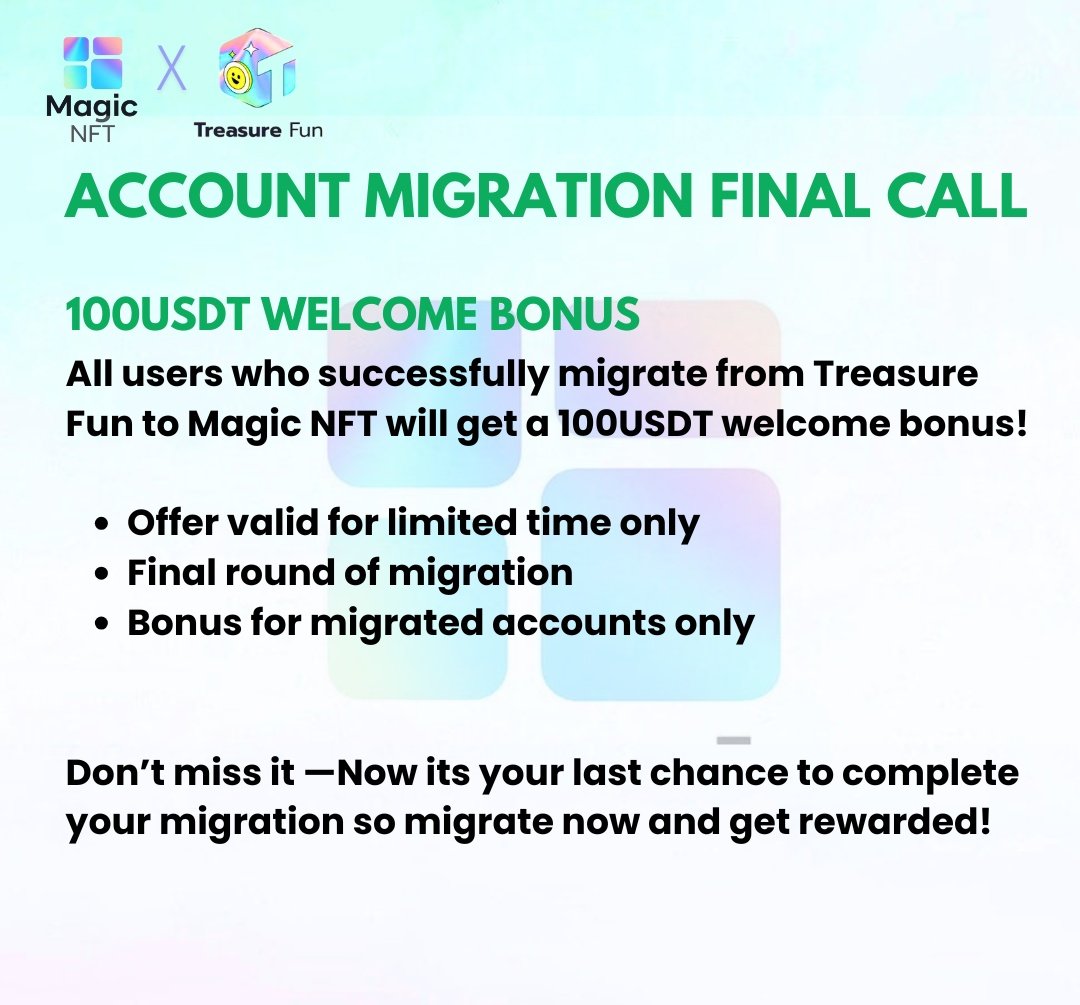 Magic NFT X Treasure Fun

ACCOUNT MIGRATION FINAL CALL

100USDT WELCOME BONUS
All users who successfully migrate from Treasure Fun to Magic NFT will get a 100USDT welcome bonus!

- Offer valid for limited time only
- Final round of migration
- Bonus for migrated accounts only

Don’t miss it —Now its your last chance to complete your migration so migrate now and get rewarded!